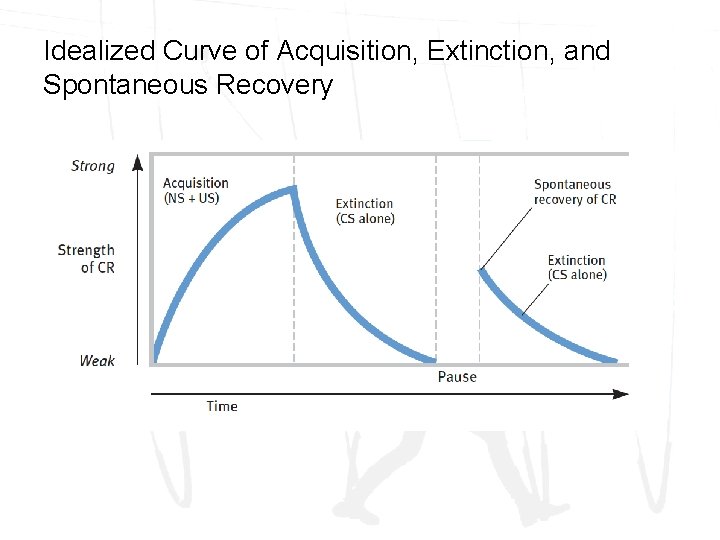 Idealized Curve of Acquisition, Extinction, and Spontaneous Recovery

Strong

Strength of CR

Weak

Acquisition (NS + US)

Extinction (CS alone)

Spontaneous recovery of CR

Extinction (CS alone)

Pause

Time